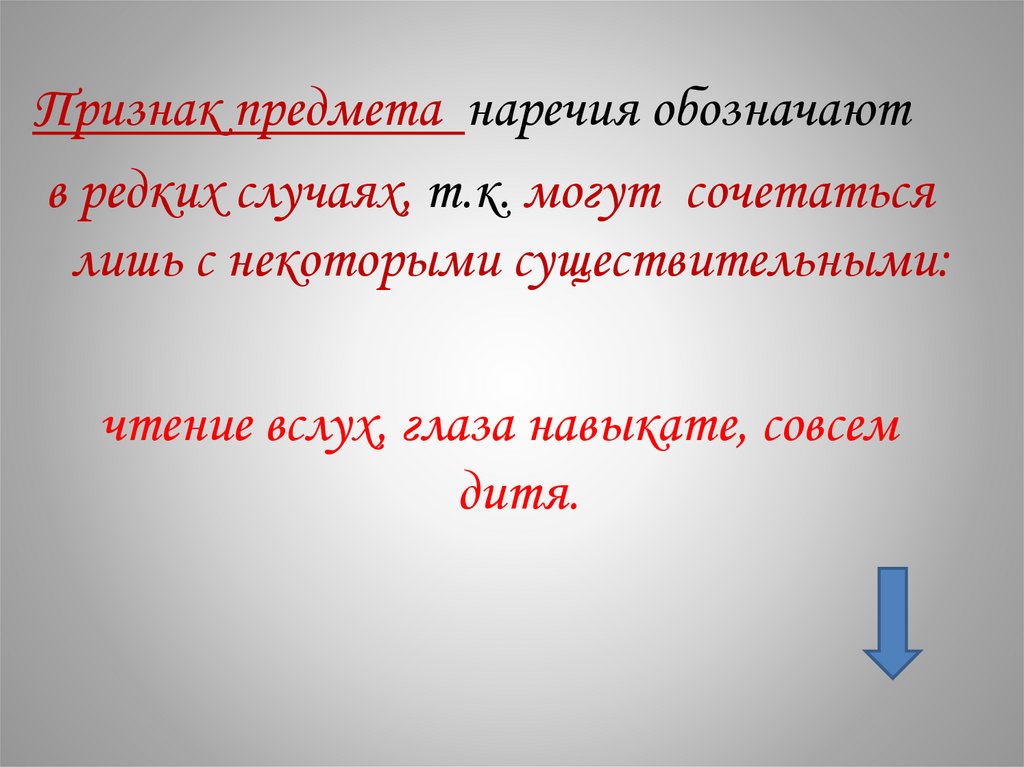 Признак предмета наречия обозначают в редких случаях, т.к. могут сочетаться лишь с некоторыми существительными:

чтение вслух, глаза навыкате, совсем дитя.